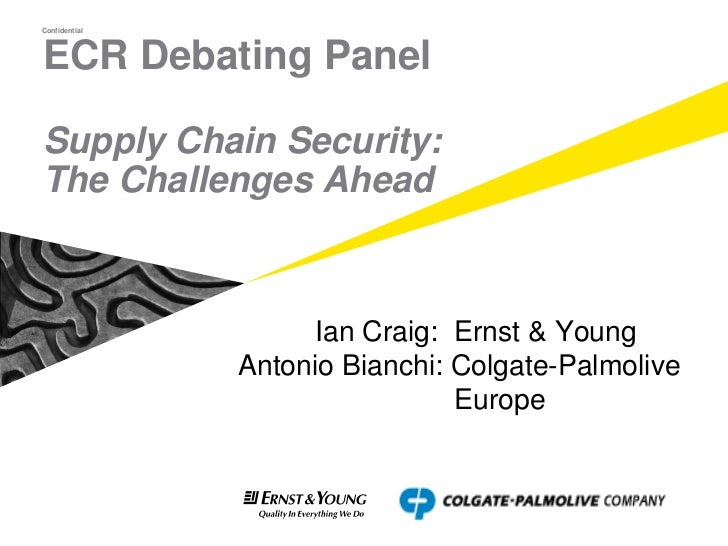 Confidential

ECR Debating Panel

Supply Chain Security:
The Challenges Ahead

Ian Craig: Ernst & Young
Antonio Bianchi: Colgate-Palmolive Europe

ERNST & YOUNG
Quality In Everything We Do

COLGATE-PALMOLIVE COMPANY